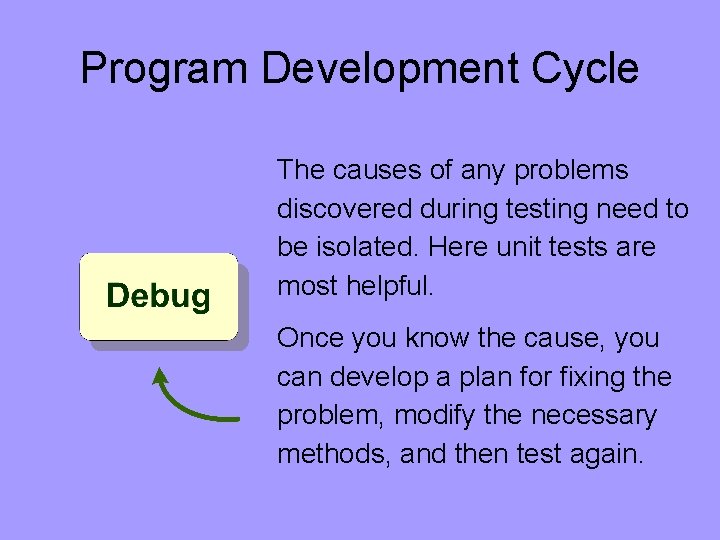 Program Development Cycle

Debug

The causes of any problems discovered during testing need to be isolated. Here unit tests are most helpful.

Once you know the cause, you can develop a plan for fixing the problem, modify the necessary methods, and then test again.